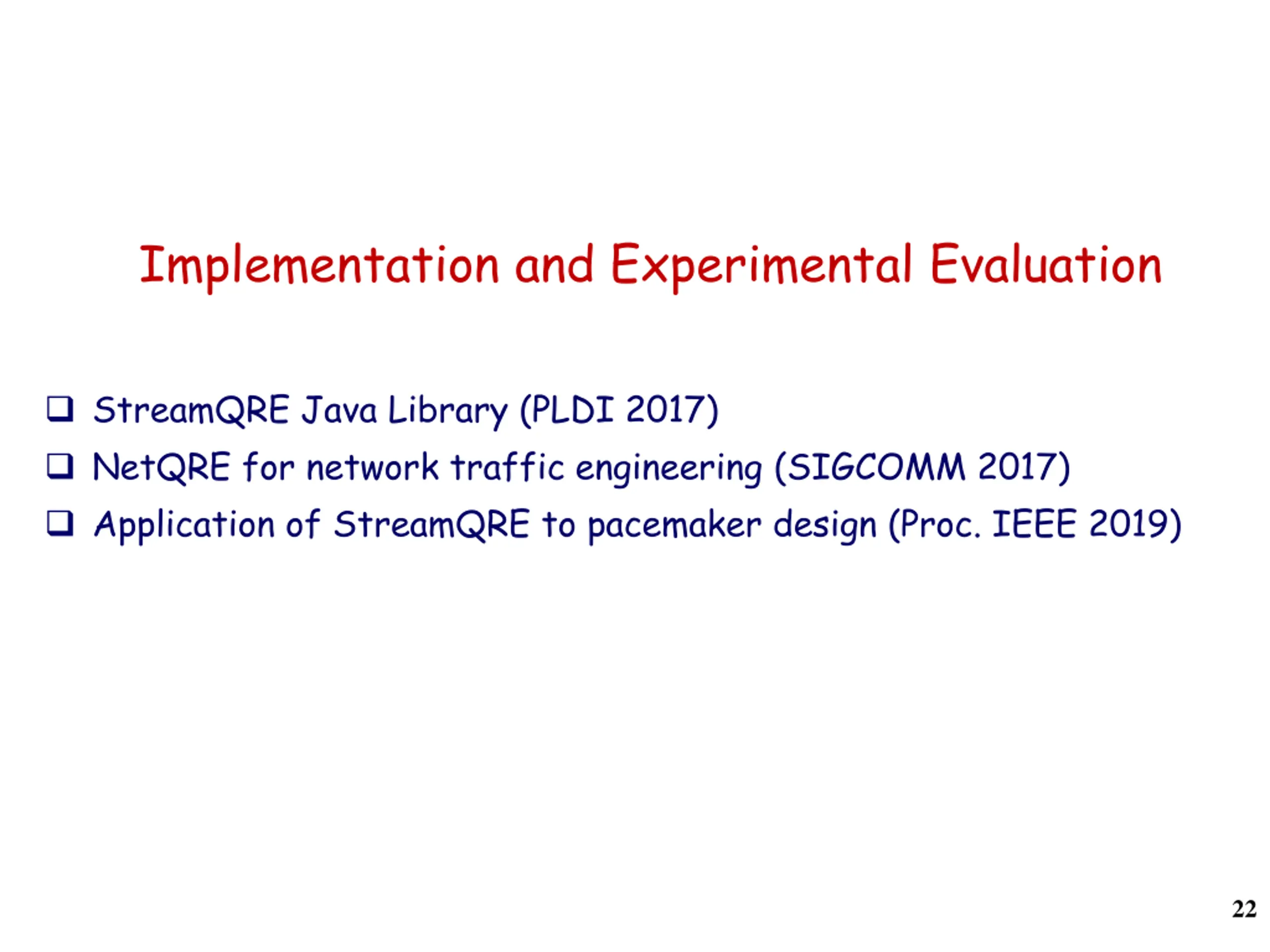 Implementation and Experimental Evaluation

❑ StreamQRE Java Library (PLDI 2017)
❑ NetQRE for network traffic engineering (SIGCOMM 2017)
❑ Application of StreamQRE to pacemaker design (Proc. IEEE 2019)

22